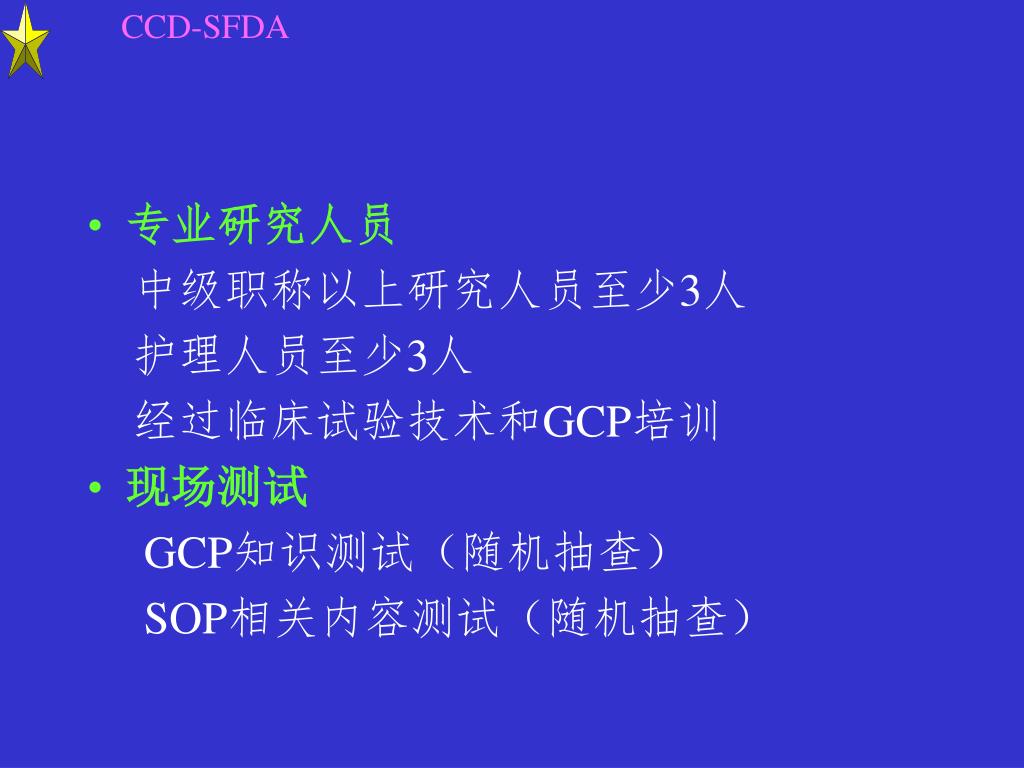 CCD-SFDA

• 专业研究人员
中级职称以上研究人员至少3人
护理人员至少3人
经过临床试验技术和GCP培训
• 现场测试
GCP知识测试（随机抽查）
SOP相关内容测试（随机抽查）